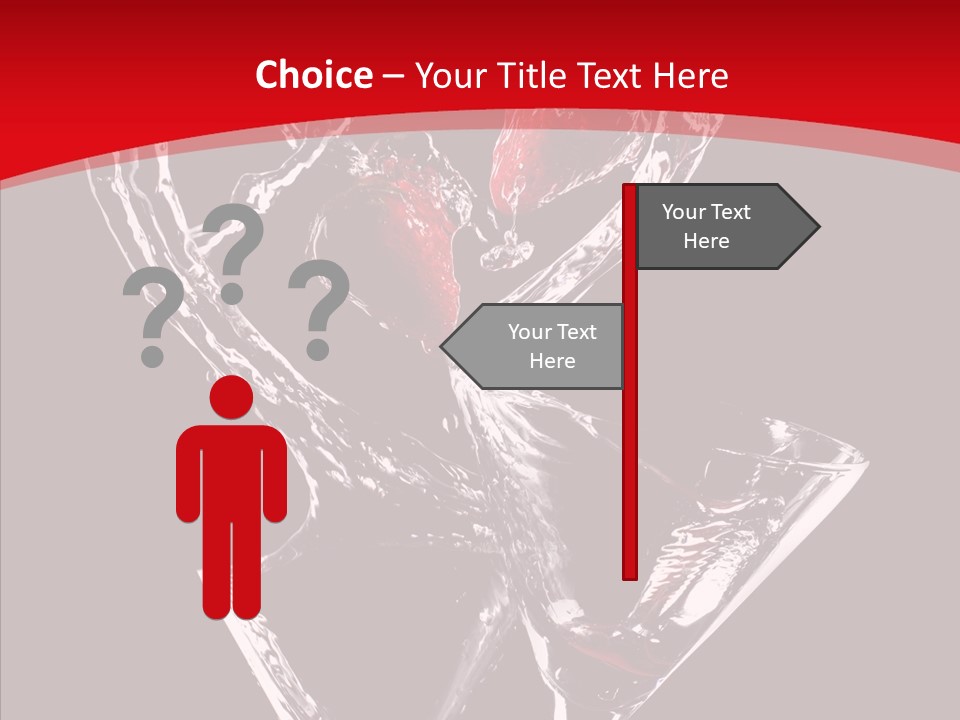 Choice – Your Title Text Here

? ? ?

Your Text Here

Your Text Here